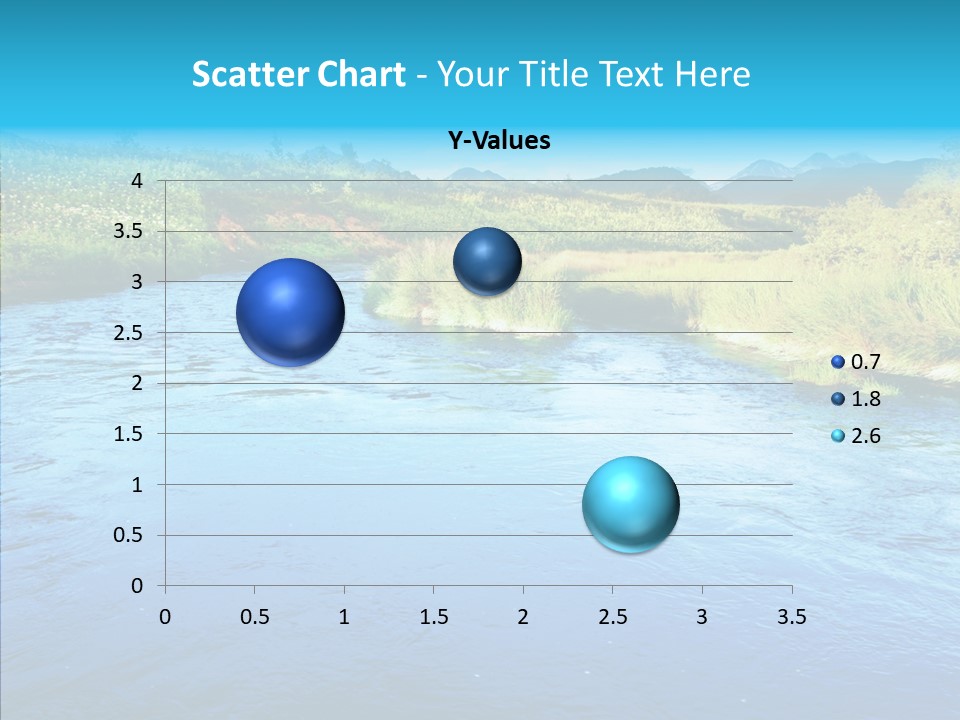 Scatter Chart - Your Title Text Here

Y-Values

4
3.5
3
2.5
2
1.5
1
0.5
0

0 0.5 1 1.5 2 2.5 3 3.5

0.7
1.8
2.6